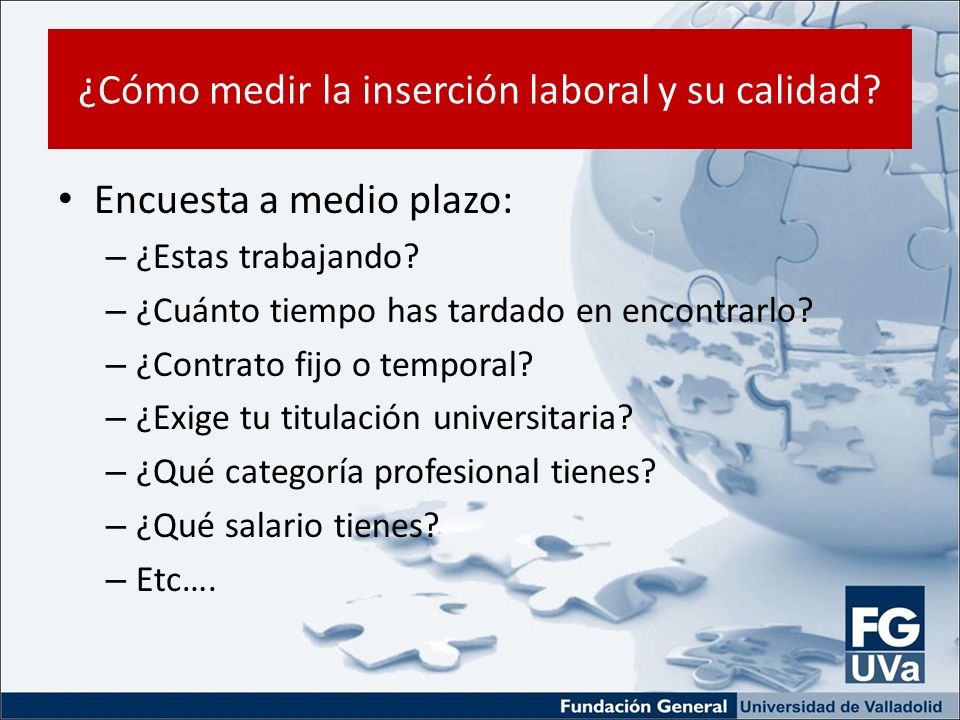 ¿Cómo medir la inserción laboral y su calidad?

• Encuesta a medio plazo:
– ¿Estas trabajando?
– ¿Cuánto tiempo has tardado en encontrarlo?
– ¿Contrato fijo o temporal?
– ¿Exige tu titulación universitaria?
– ¿Qué categoría profesional tienes?
– ¿Qué salario tienes?
– Etc….

FG UVa

Fundación General Universidad de Valladolid